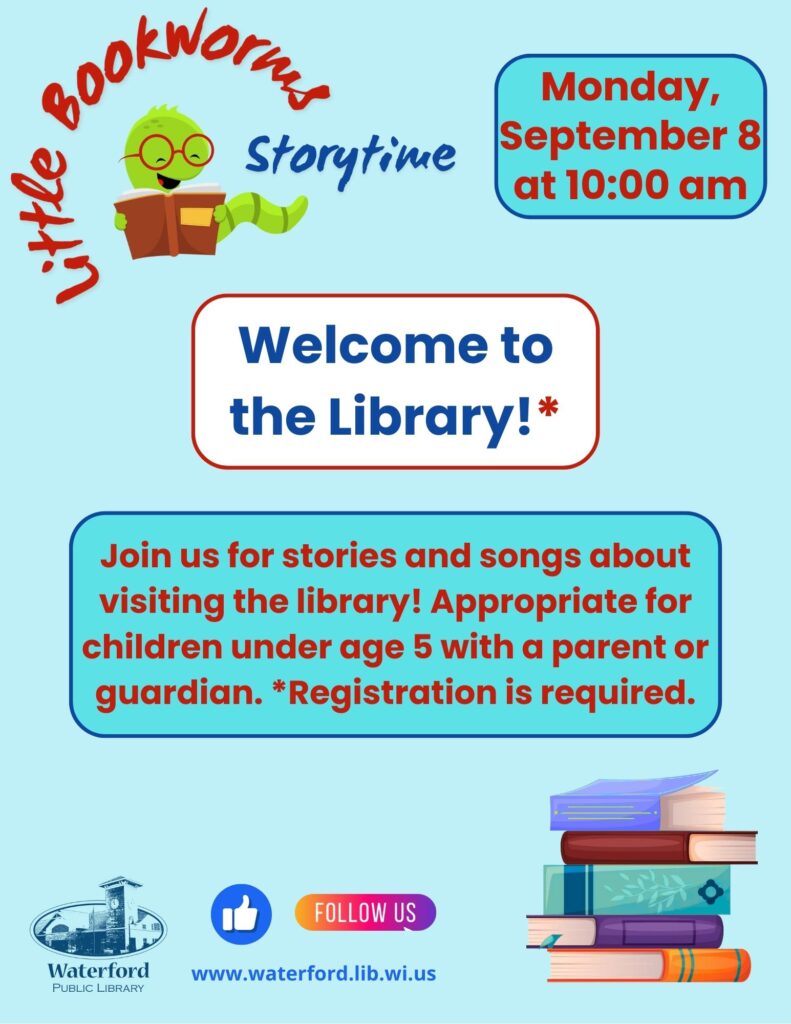 Little Bookworms Storytime

Monday, September 8 at 10:00 am

Welcome to the Library!*

Join us for stories and songs about visiting the library! Appropriate for children under age 5 with a parent or guardian. *Registration is required.

Waterford
PUBLIC LIBRARY

FOLLOW US

www.waterford.lib.wi.us